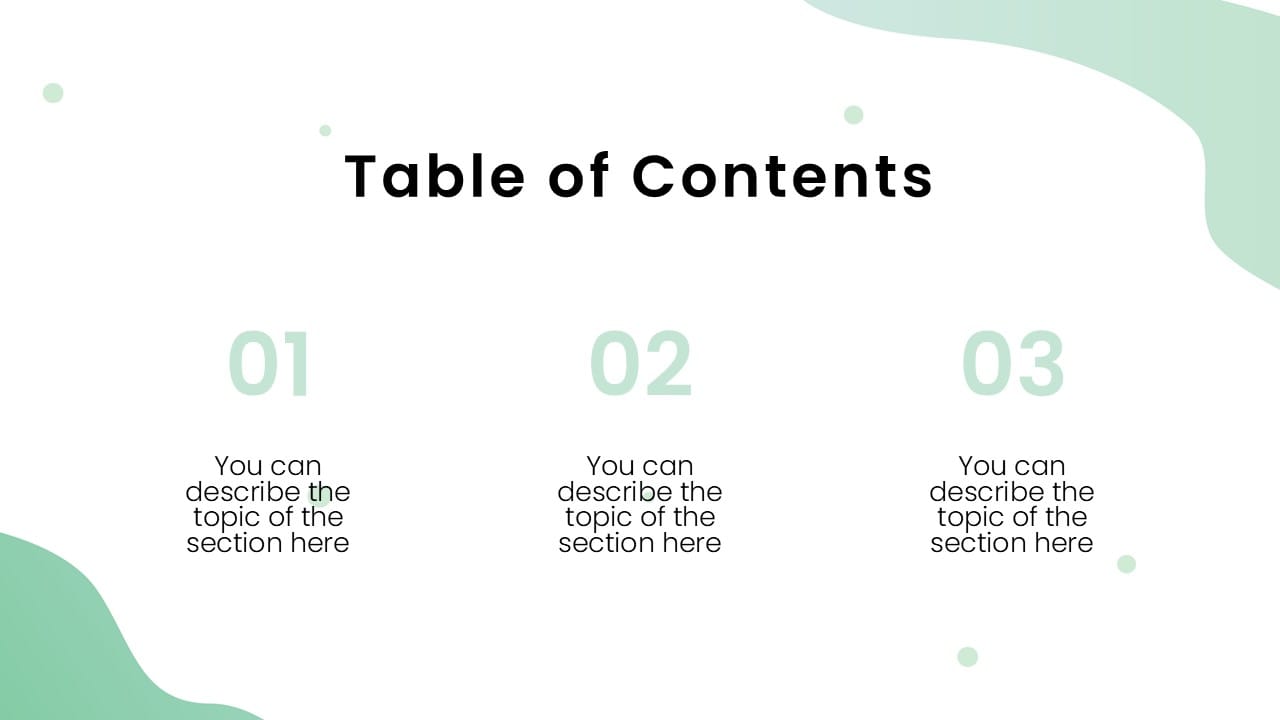 Table of Contents

01

You can describe the topic of the section here

02

You can describe the topic of the section here

03

You can describe the topic of the section here